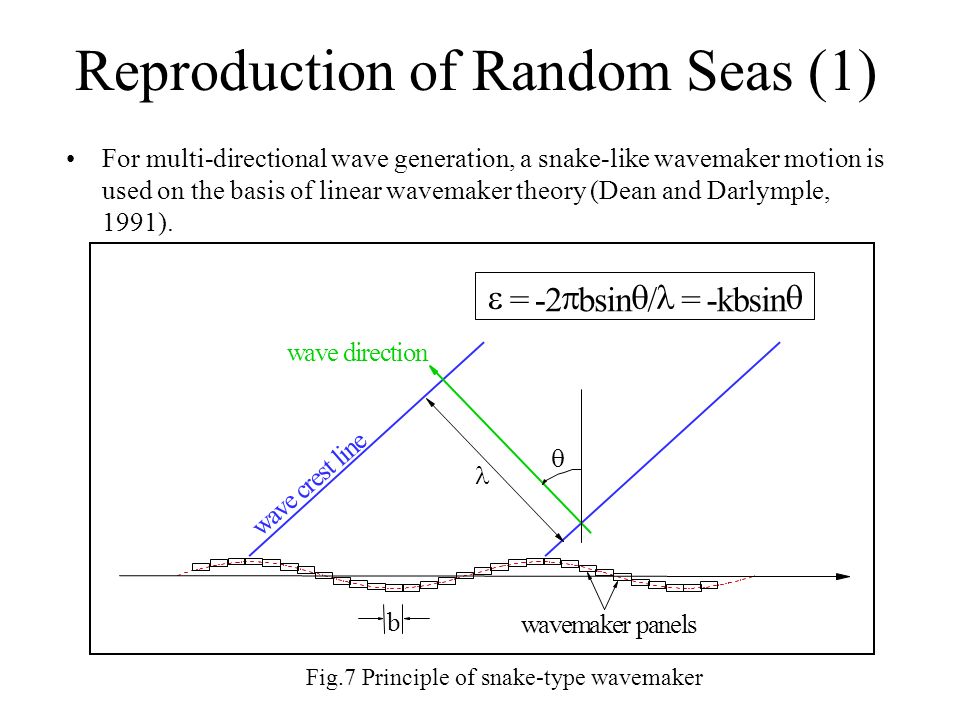 Reproduction of Random Seas (1)

• For multi-directional wave generation, a snake-like wavemaker motion is used on the basis of linear wavemaker theory (Dean and Darlymple, 1991).

$\varepsilon = -2\pi b\sin\theta/\lambda = -kb\sin\theta$

wave direction

wave crest line

$\lambda$

$\theta$

b

wavemaker panels

Fig.7 Principle of snake-type wavemaker